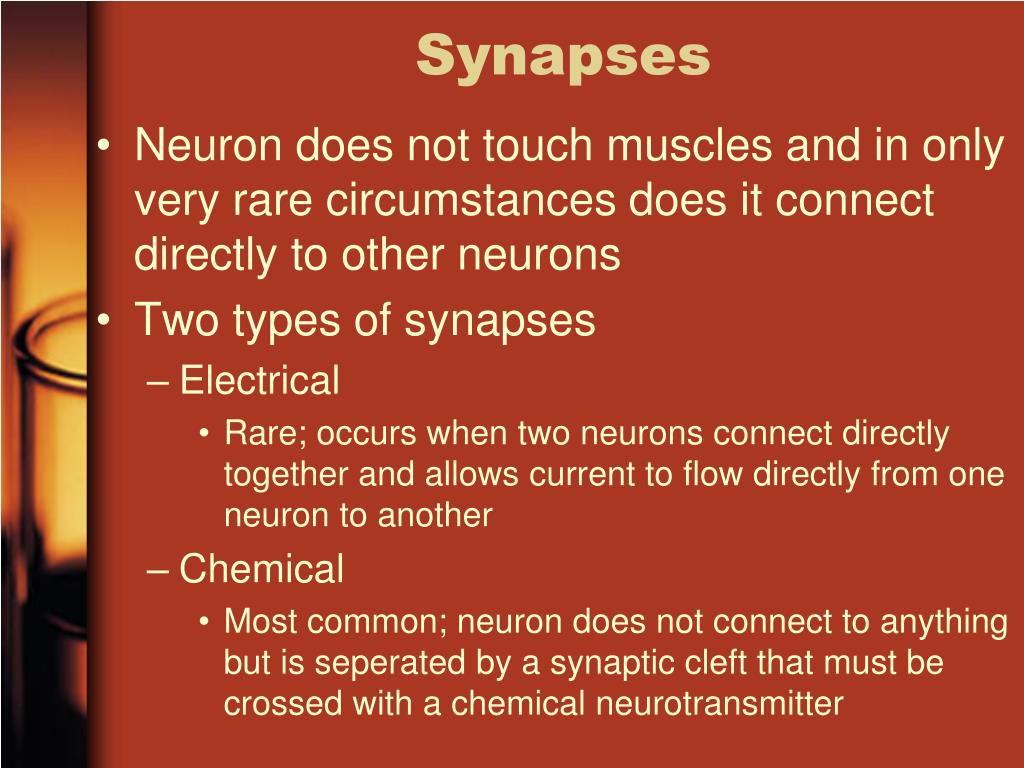 Synapses

• Neuron does not touch muscles and in only very rare circumstances does it connect directly to other neurons
• Two types of synapses
– Electrical
• Rare; occurs when two neurons connect directly together and allows current to flow directly from one neuron to another
– Chemical
• Most common; neuron does not connect to anything but is seperated by a synaptic cleft that must be crossed with a chemical neurotransmitter